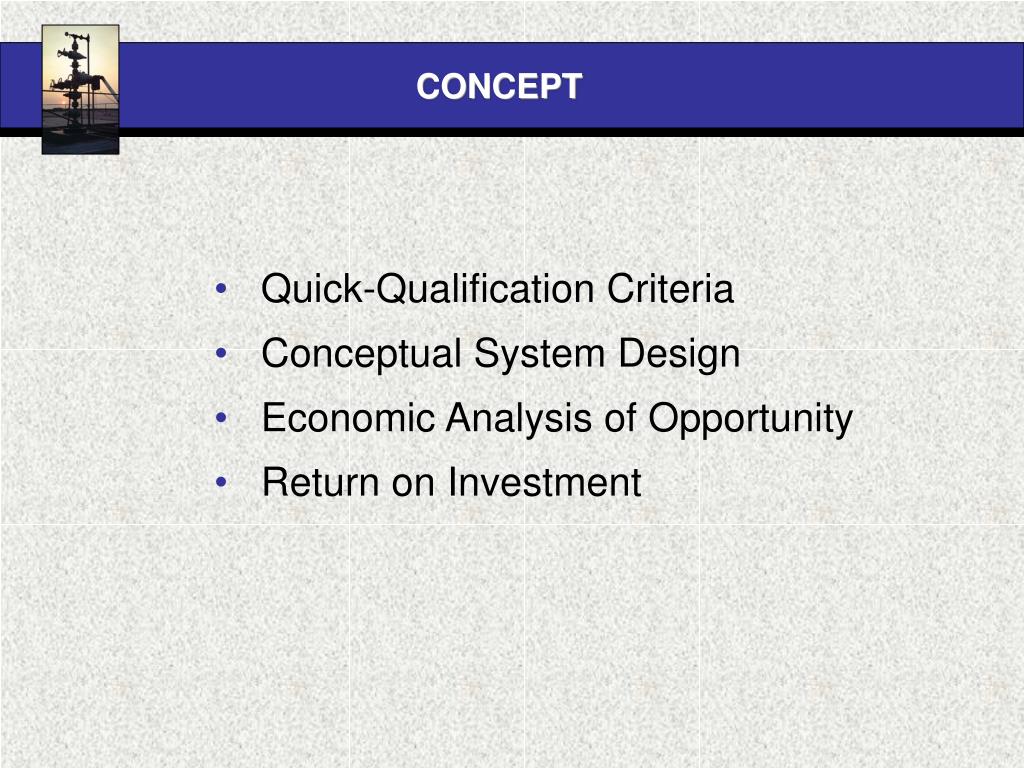 CONCEPT

• Quick-Qualification Criteria
• Conceptual System Design
• Economic Analysis of Opportunity
• Return on Investment